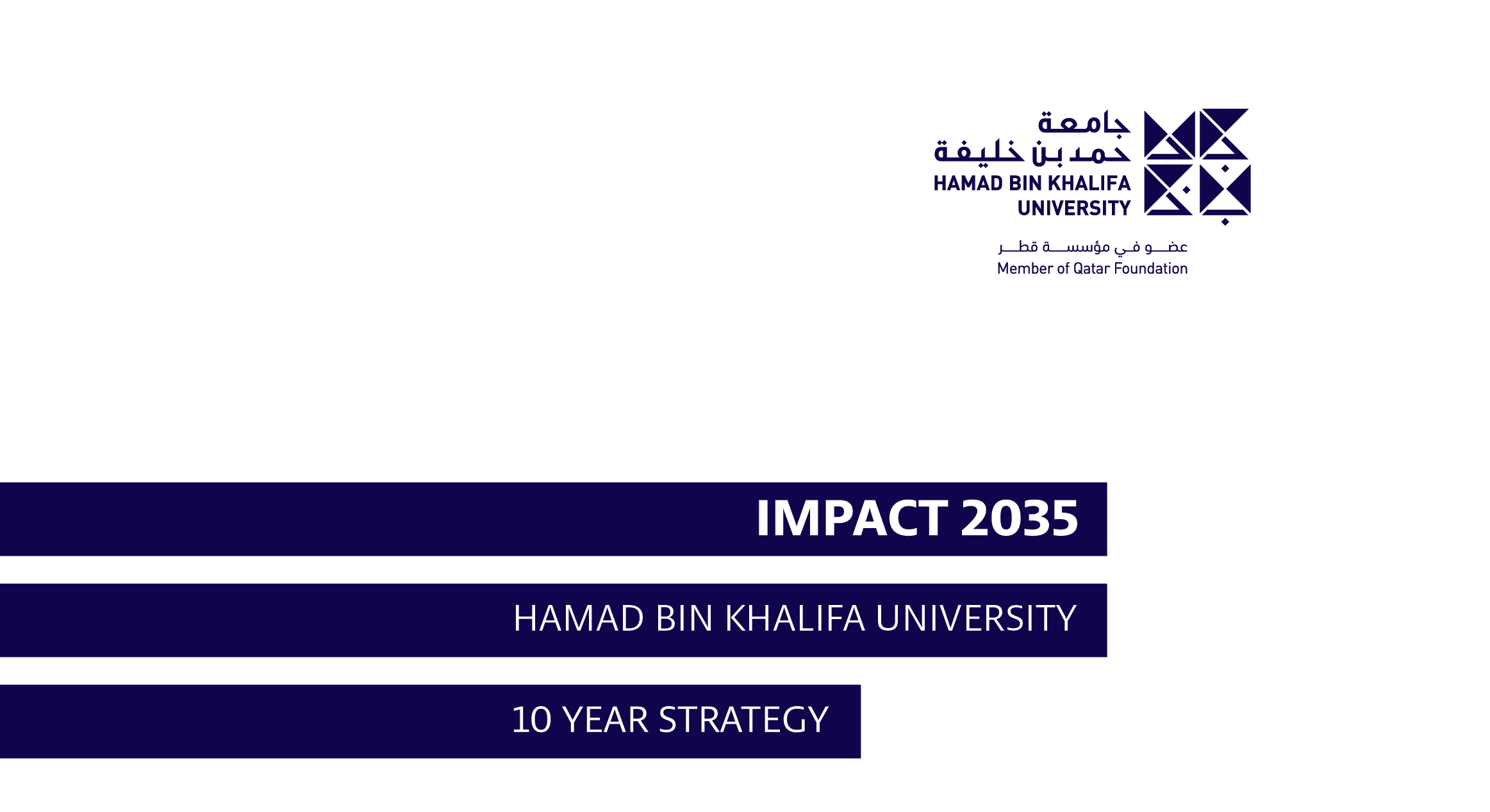 جامعة
حمد بن خليفة
HAMAD BIN KHALIFA UNIVERSITY

عضو في مؤسسة قطر
Member of Qatar Foundation

IMPACT 2035

HAMAD BIN KHALIFA UNIVERSITY

10 YEAR STRATEGY